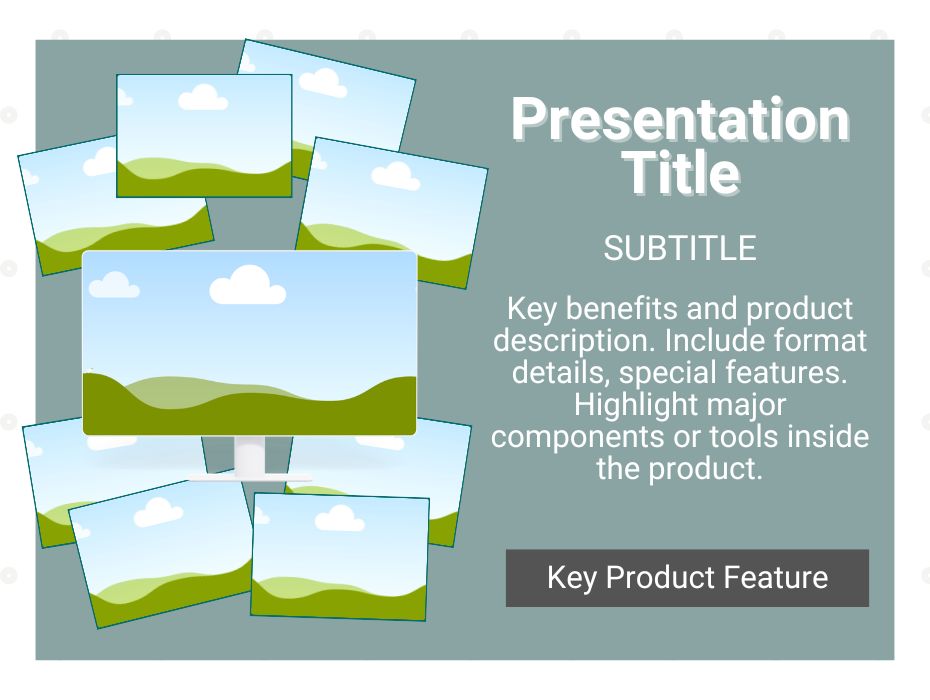 Presentation Title

SUBTITLE

Key benefits and product description. Include format details, special features. Highlight major components or tools inside the product.

Key Product Feature